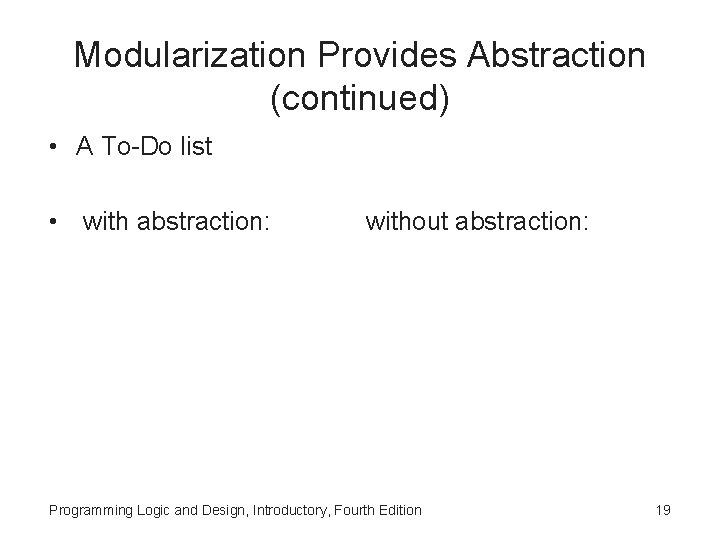 Modularization Provides Abstraction (continued)

• A To-Do list

• with abstraction: without abstraction:

Programming Logic and Design, Introductory, Fourth Edition 19